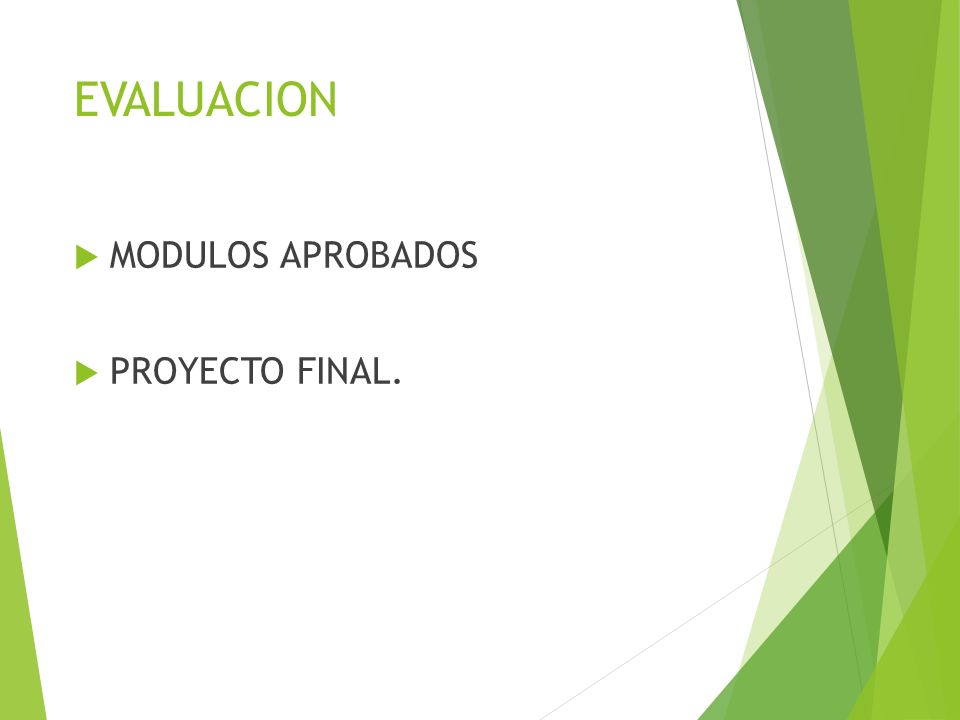 EVALUACION

MODULOS APROBADOS

PROYECTO FINAL.